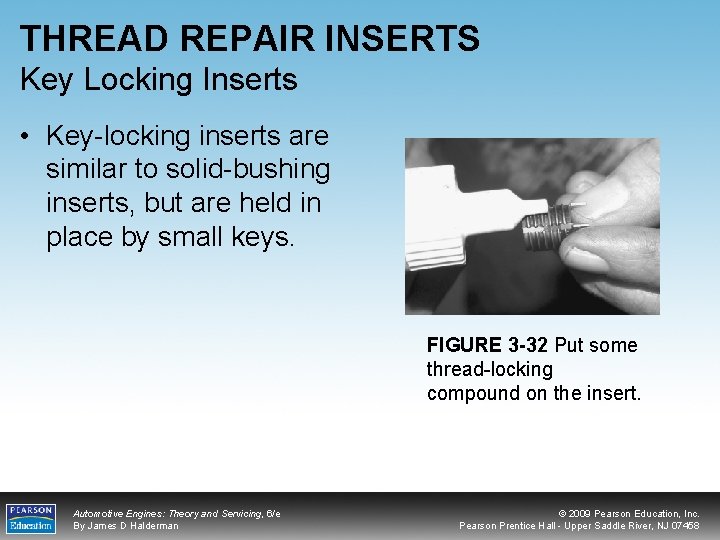 THREAD REPAIR INSERTS
Key Locking Inserts

• Key-locking inserts are similar to solid-bushing inserts, but are held in place by small keys.

FIGURE 3-32 Put some thread-locking compound on the insert.

PEARSON Education

Automotive Engines: Theory and Servicing, 6/e
By James D Halderman

© 2009 Pearson Education, Inc.
Pearson Prentice Hall - Upper Saddle River, NJ 07458